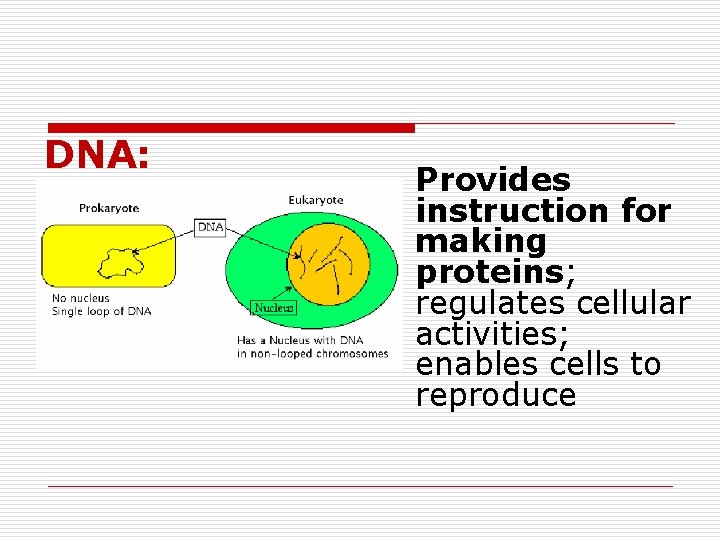 DNA:

Prokaryote

DNA

Eukaryote

No nucleus
Single loop of DNA

Nucleus

Has a Nucleus with DNA in non-looped chromosomes

Provides instruction for making proteins; regulates cellular activities; enables cells to reproduce